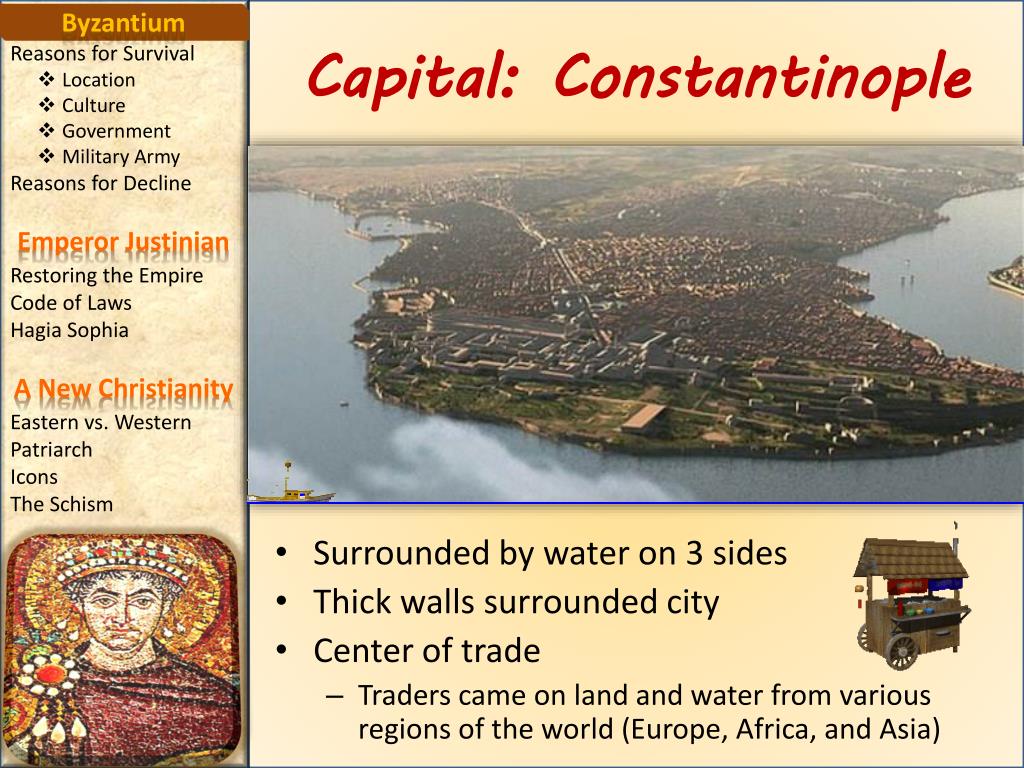 Byzantium
Reasons for Survival
❖ Location
❖ Culture
❖ Government
❖ Military Army
Reasons for Decline

Emperor Justinian
Restoring the Empire
Code of Laws
Hagia Sophia

A New Christianity
Eastern vs. Western
Patriarch
Icons
The Schism

Capital: Constantinople

• Surrounded by water on 3 sides
• Thick walls surrounded city
• Center of trade
– Traders came on land and water from various regions of the world (Europe, Africa, and Asia)